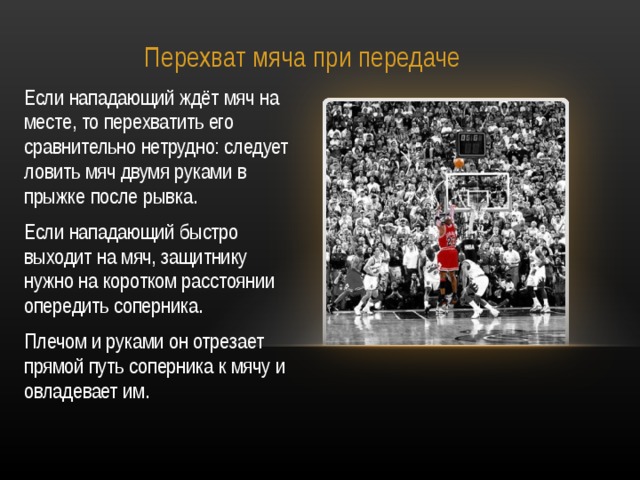 Перехват мяча при передаче

Если нападающий ждёт мяч на месте, то перехватить его сравнительно нетрудно: следует ловить мяч двумя руками в прыжке после рывка.

Если нападающий быстро выходит на мяч, защитнику нужно на коротком расстоянии опередить соперника.

Плечом и руками он отрезает прямой путь соперника к мячу и овладевает им.